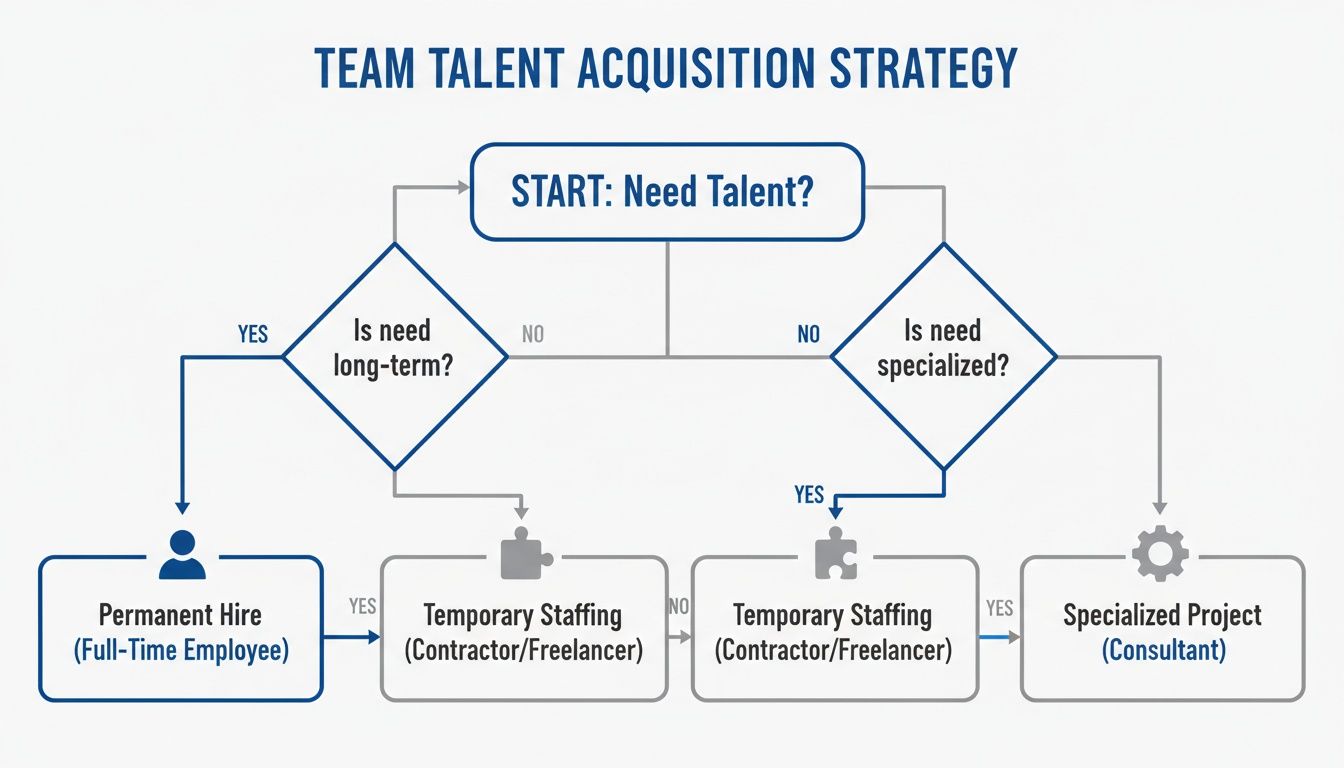 TEAM TALENT ACQUISITION STRATEGY

START: Need Talent?

YES

Is need long-term?

NO

NO

Is need specialized?

YES

Permanent Hire
(Full-Time Employee)

YES

Temporary Staffing
(Contractor/Freelancer)

NO

Temporary Staffing
(Contractor/Freelancer)

YES

Specialized Project
(Consultant)